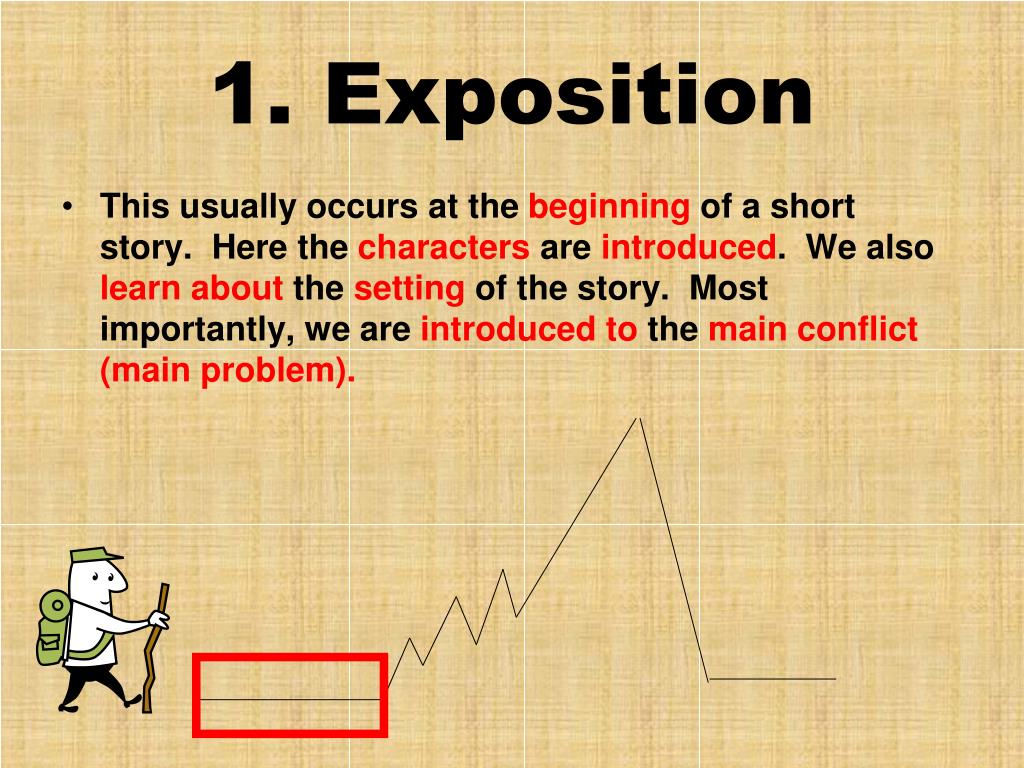 1. Exposition

• This usually occurs at the beginning of a short story. Here the characters are introduced. We also learn about the setting of the story. Most importantly, we are introduced to the main conflict (main problem).